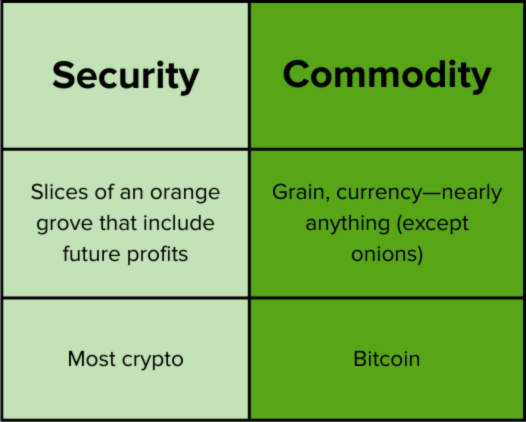 | Security | Commodity |
|---|---|
| Slices of an orange grove that include future profits | Grain, currency—nearly anything (except onions) |
| Most crypto | Bitcoin |